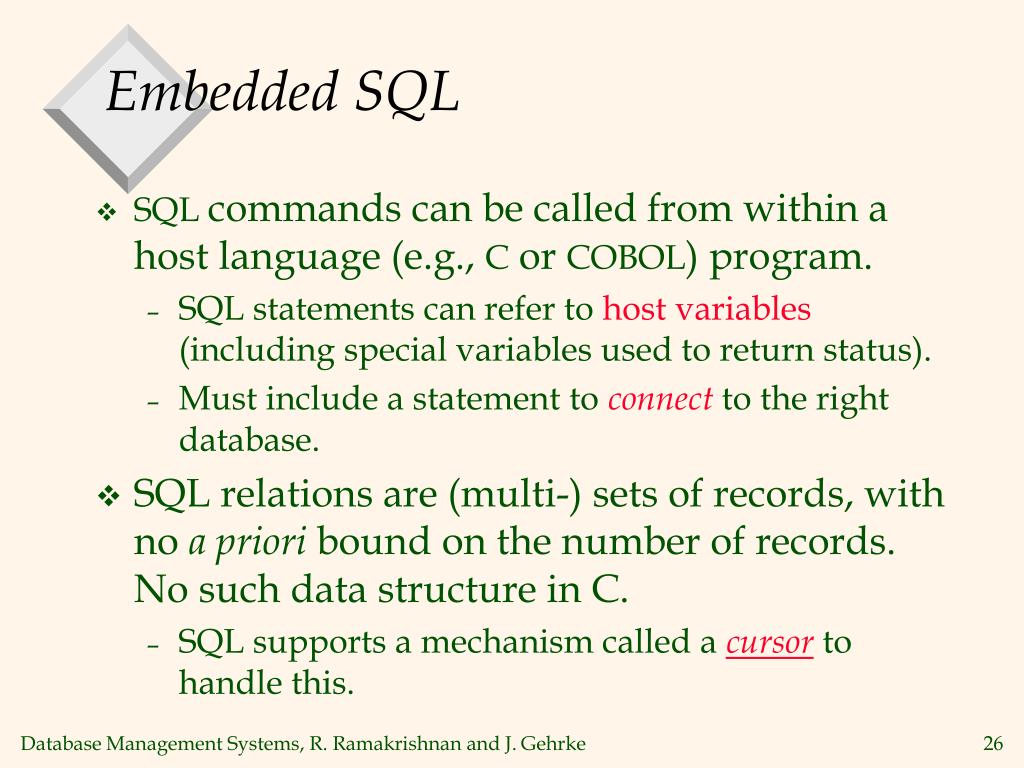 Embedded SQL

❖ SQL commands can be called from within a host language (e.g., C or COBOL) program.
– SQL statements can refer to host variables (including special variables used to return status).
– Must include a statement to connect to the right database.

❖ SQL relations are (multi-) sets of records, with no a priori bound on the number of records. No such data structure in C.
– SQL supports a mechanism called a cursor to handle this.

Database Management Systems, R. Ramakrishnan and J. Gehrke

26